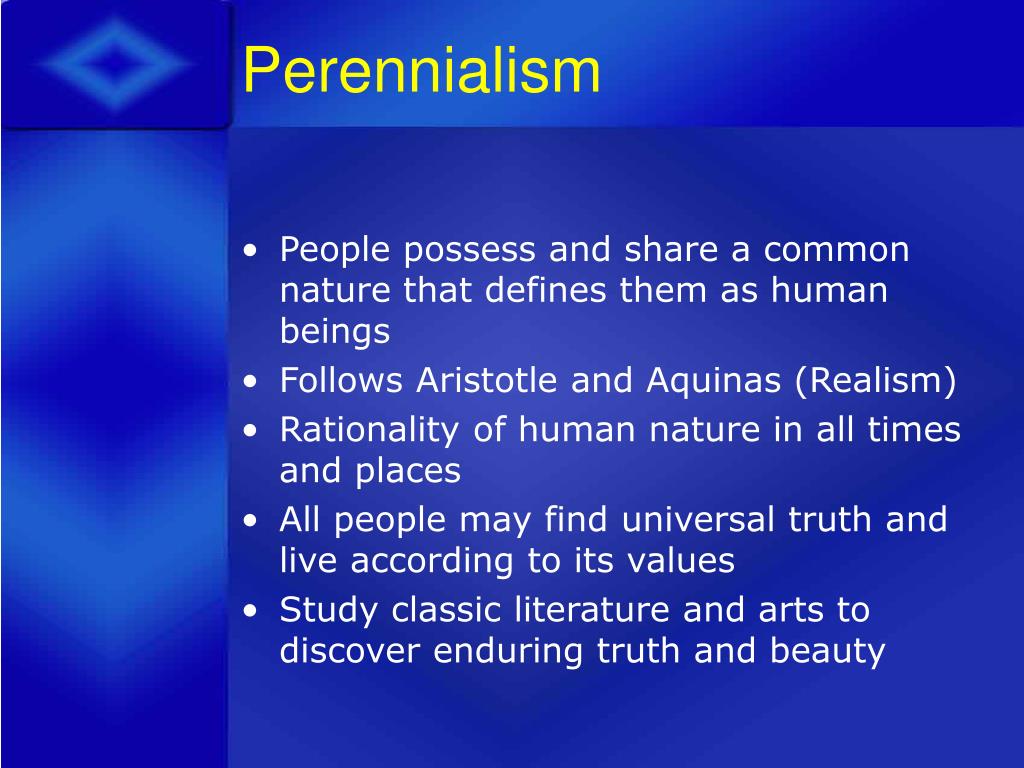 Perennialism

• People possess and share a common nature that defines them as human beings
• Follows Aristotle and Aquinas (Realism)
• Rationality of human nature in all times and places
• All people may find universal truth and live according to its values
• Study classic literature and arts to discover enduring truth and beauty